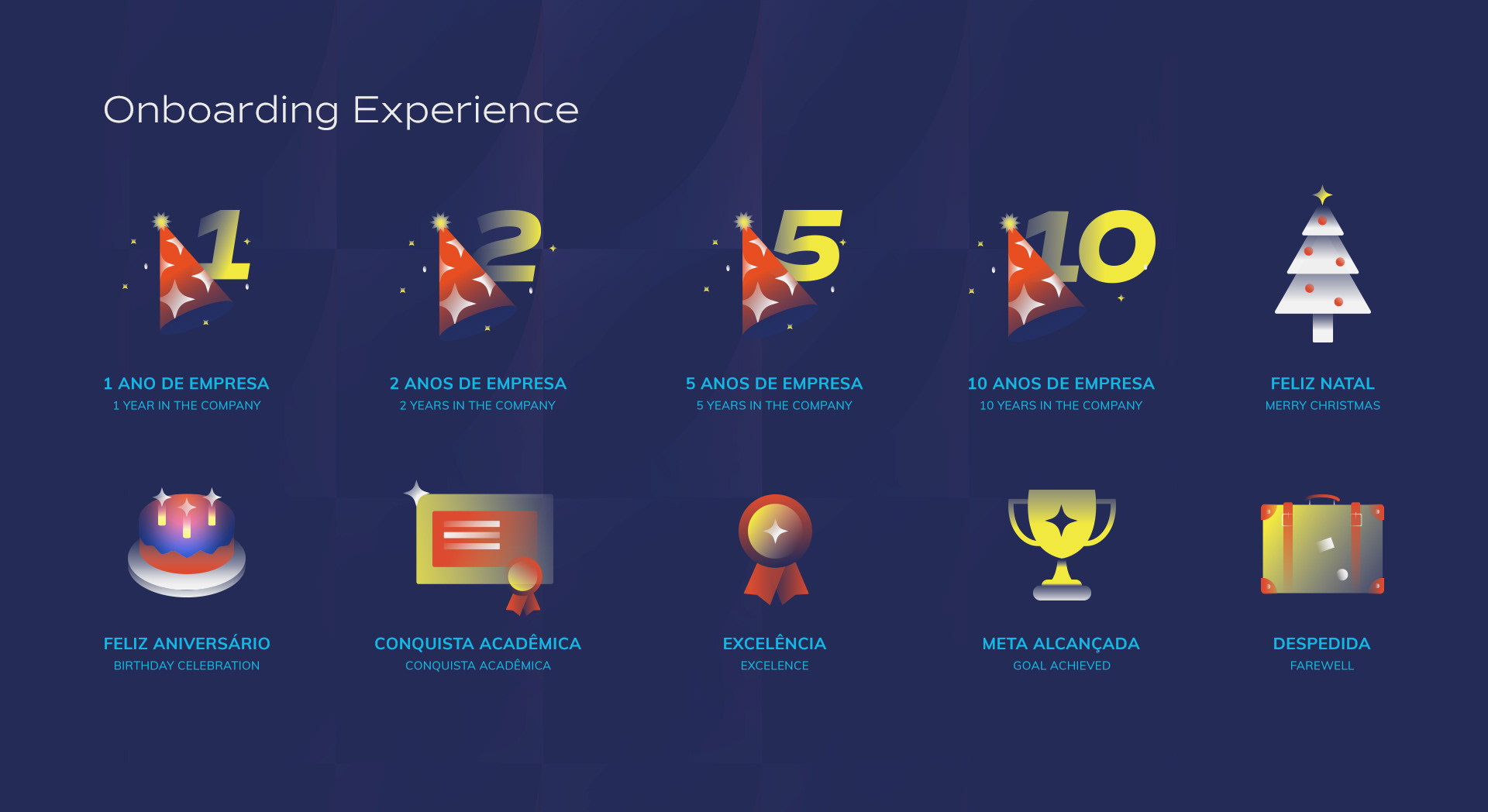 Onboarding Experience

1

1 ANO DE EMPRESA
1 YEAR IN THE COMPANY

2

2 ANOS DE EMPRESA
2 YEARS IN THE COMPANY

5

5 ANOS DE EMPRESA
5 YEARS IN THE COMPANY

10

10 ANOS DE EMPRESA
10 YEARS IN THE COMPANY

FELIZ NATAL
MERRY CHRISTMAS

FELIZ ANIVERSÁRIO
BIRTHDAY CELEBRATION

CONQUISTA ACADÊMICA
CONQUISTA ACADÊMICA

EXCELÊNCIA
EXCELENCE

META ALCANÇADA
GOAL ACHIEVED

DESPEDIDA
FAREWELL